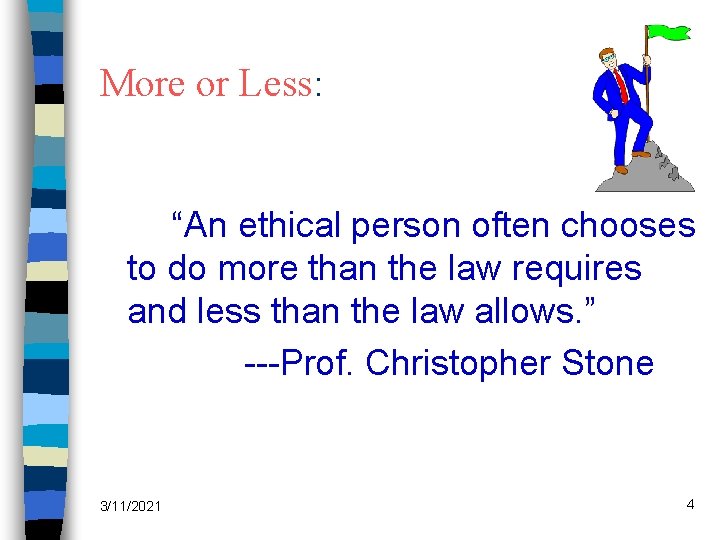 More or Less:

“An ethical person often chooses to do more than the law requires and less than the law allows.”

---Prof. Christopher Stone

3/11/2021

4